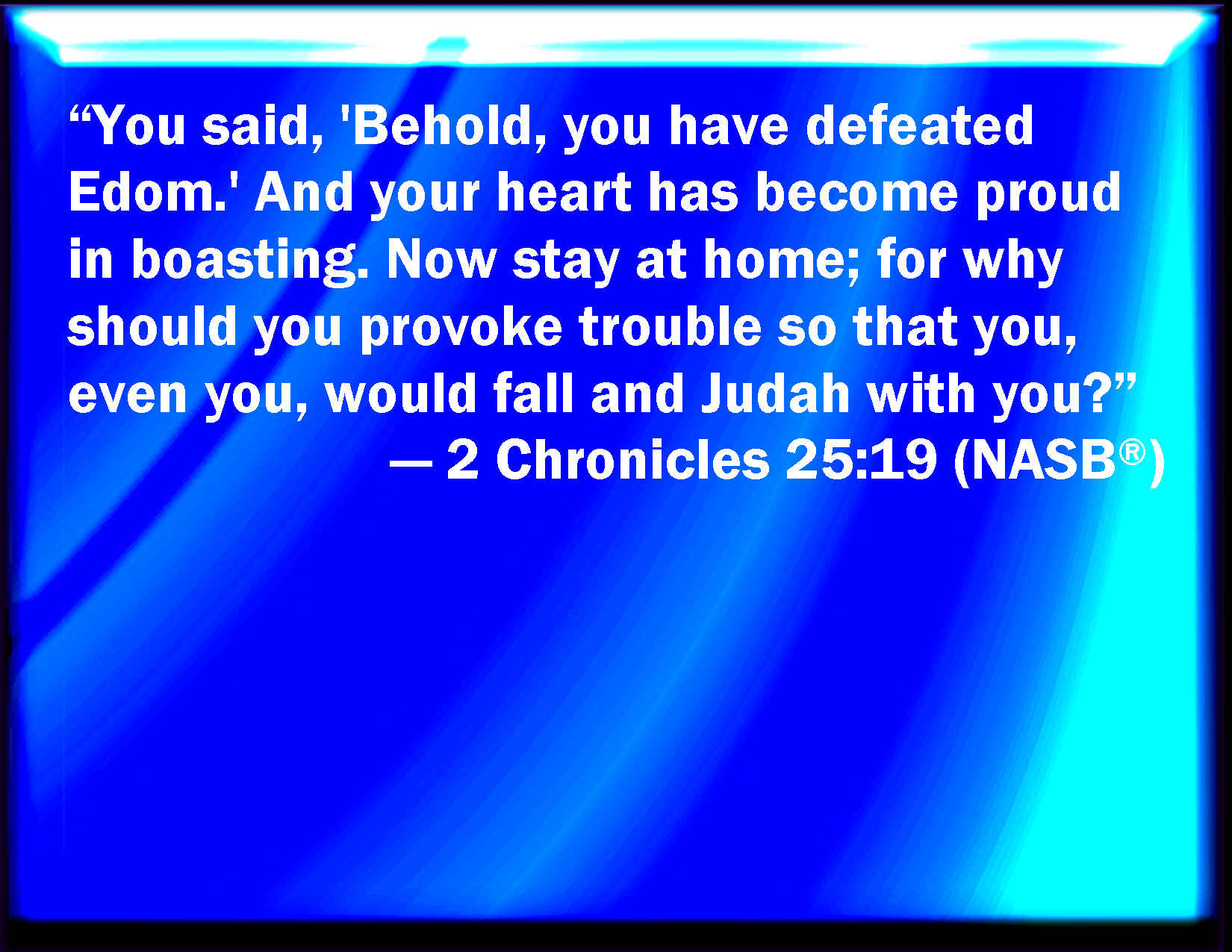 “You said, 'Behold, you have defeated Edom.' And your heart has become proud in boasting. Now stay at home; for why should you provoke trouble so that you, even you, would fall and Judah with you?”

— 2 Chronicles 25:19 (NASB®)